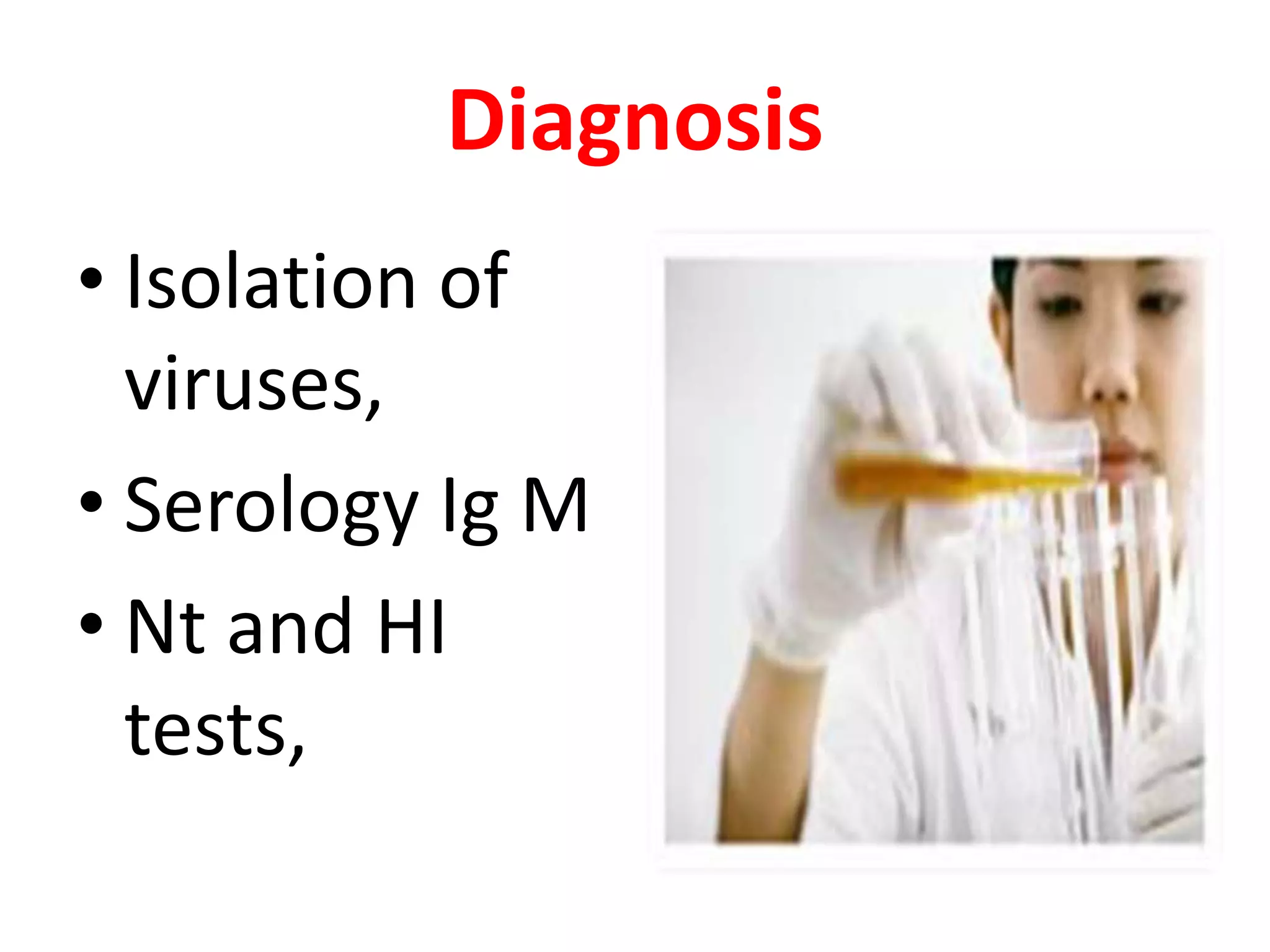 Diagnosis

• Isolation of viruses,
• Serology Ig M
• Nt and HI tests,